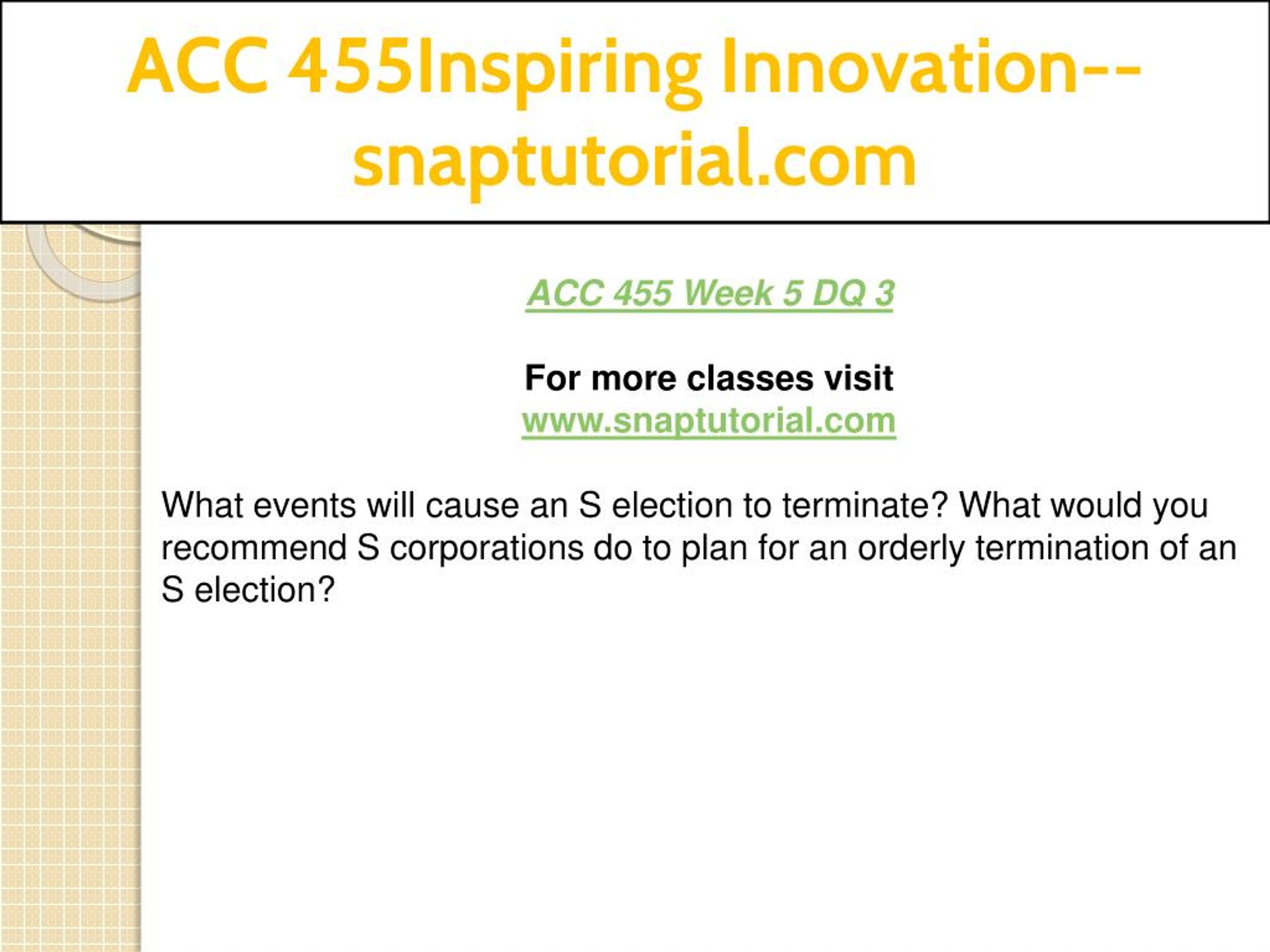 ACC 455Inspiring Innovation--snaptutorial.com

ACC 455 Week 5 DQ 3

For more classes visit
www.snaptutorial.com

What events will cause an S election to terminate? What would you recommend S corporations do to plan for an orderly termination of an S election?